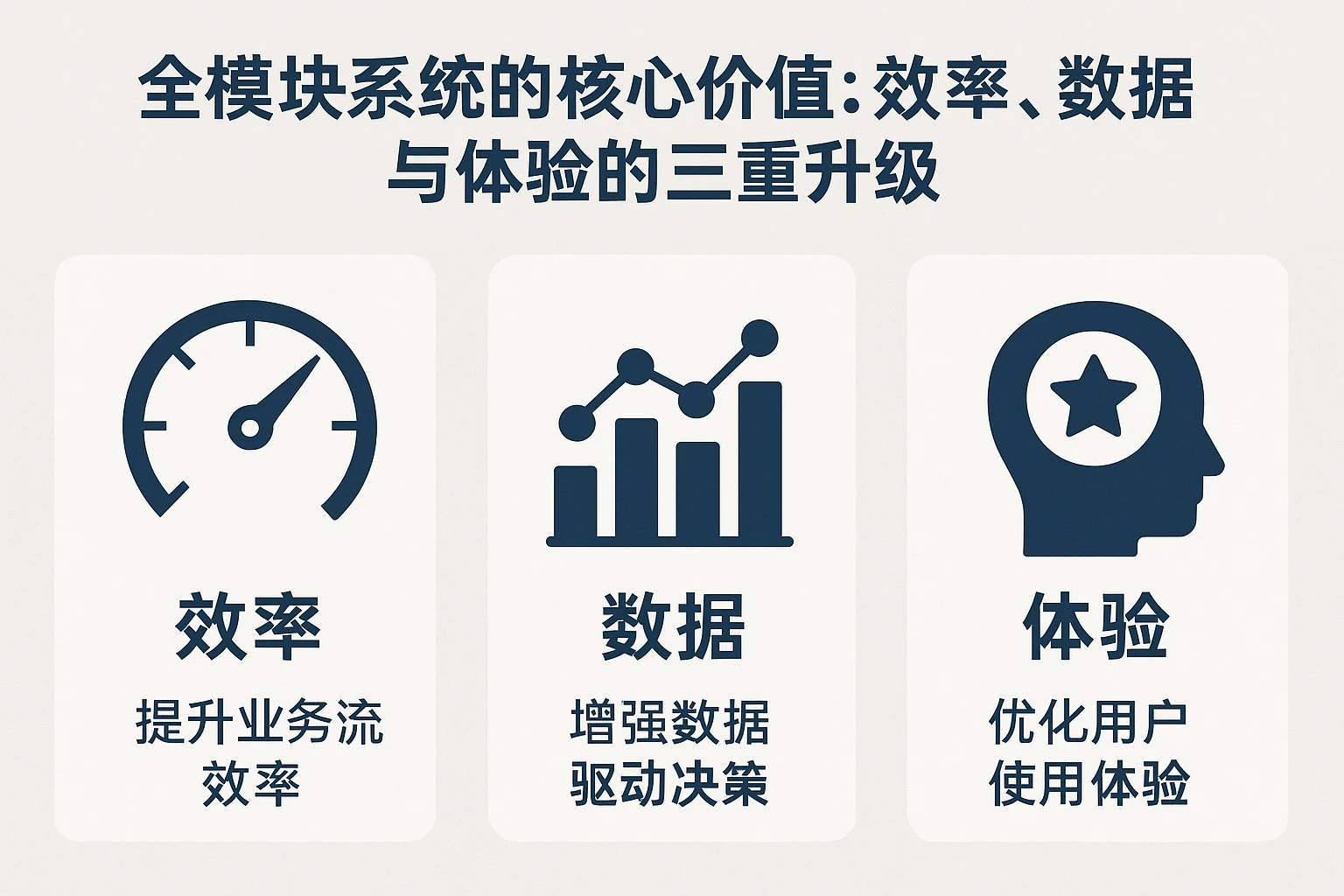 全模块系统的核心价值：效率、数据与体验的三重升级

效率

提升业务流效率

数据

增强数据驱动决策

体验

优化用户使用体验